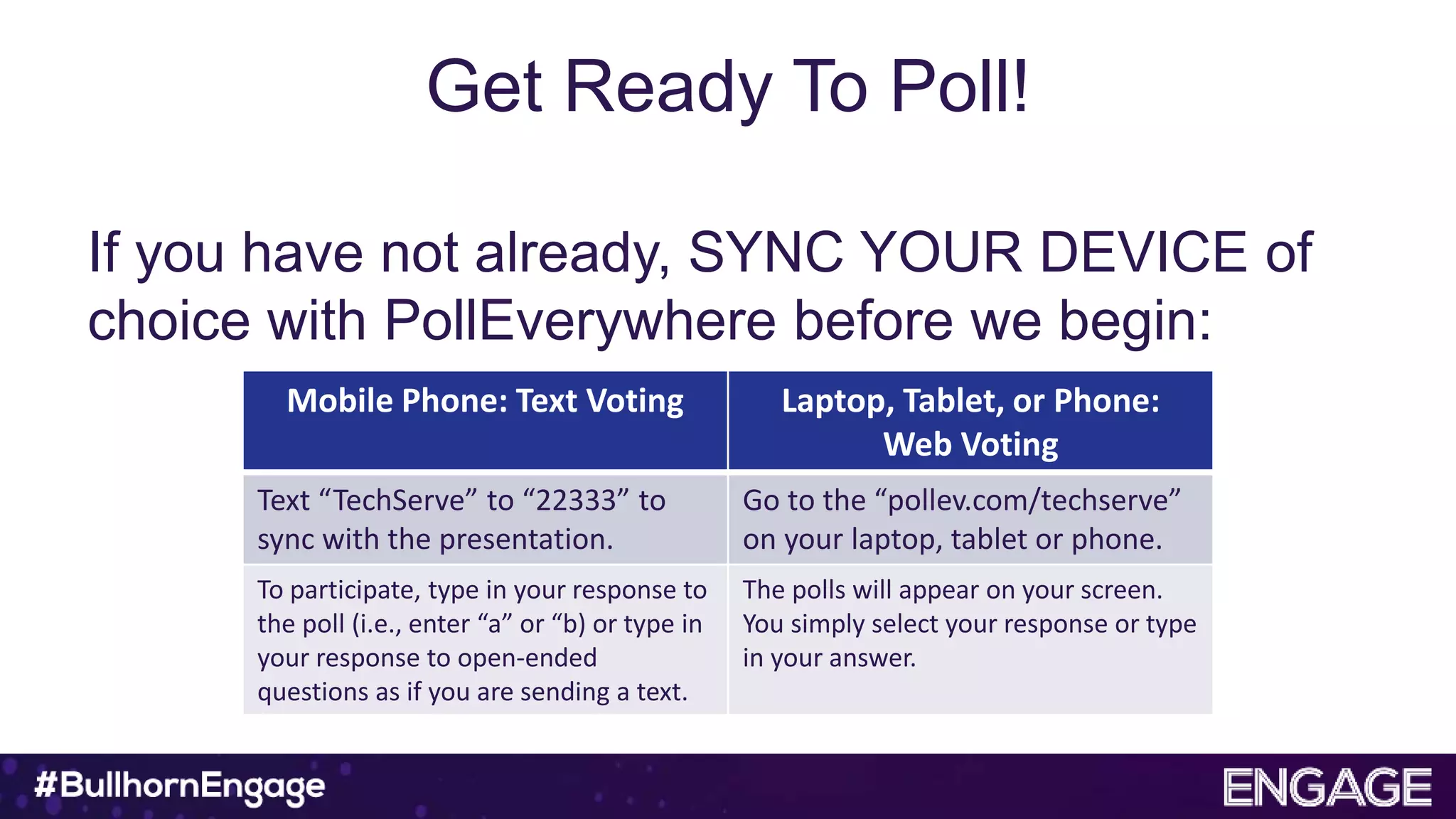 Get Ready To Poll!

If you have not already, SYNC YOUR DEVICE of choice with PollEverywhere before we begin:

| Mobile Phone: Text Voting | Laptop, Tablet, or Phone: Web Voting |
|---|---|
| Text “TechServe” to “22333” to sync with the presentation. | Go to the “pollev.com/techserve” on your laptop, tablet or phone. |
| To participate, type in your response to the poll (i.e., enter “a” or “b) or type in your response to open-ended questions as if you are sending a text. | The polls will appear on your screen. You simply select your response or type in your answer. |

#BullhornEngage

ENGAGE